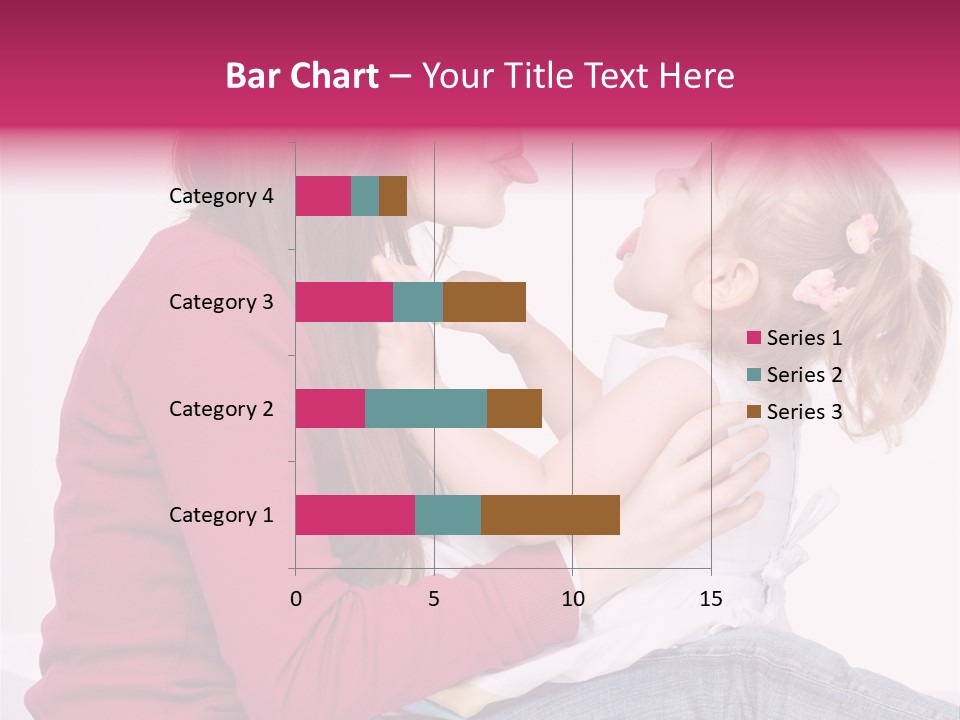 Bar Chart – Your Title Text Here

Category 4
Category 3
Category 2
Category 1

0
5
10
15

Series 1
Series 2
Series 3